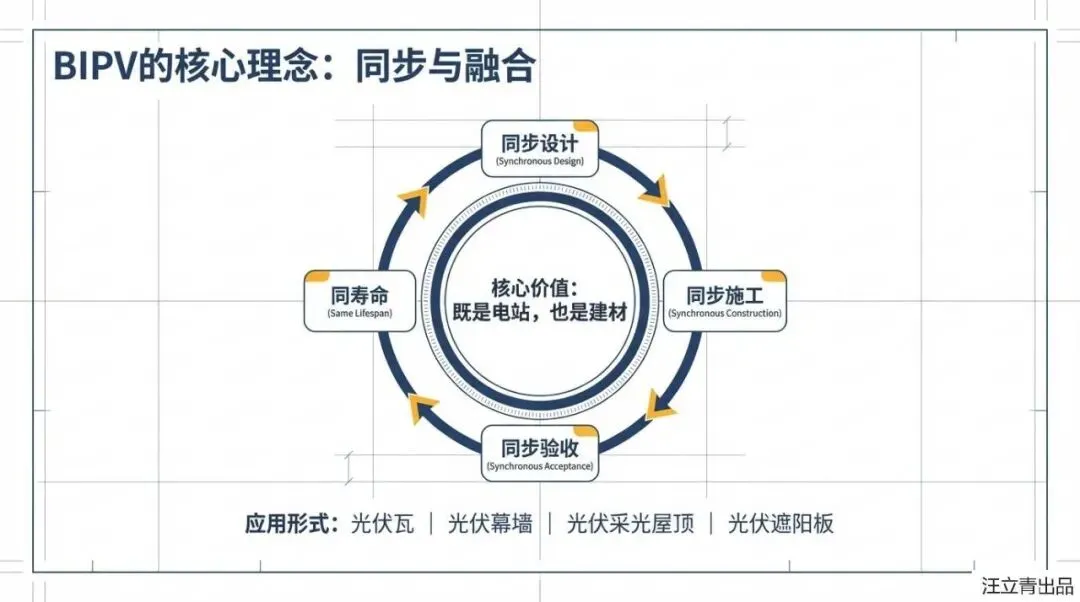 BIPV的核心理念：同步与融合

同步设计
(Synchronous Design)

同步施工
(Synchronous Construction)

同步验收
(Synchronous Acceptance)

同寿命
(Same Lifespan)

核心价值：
既是电站，也是建材

应用形式：光伏瓦 | 光伏幕墙 | 光伏采光屋顶 | 光伏遮阳板

汪立青出品